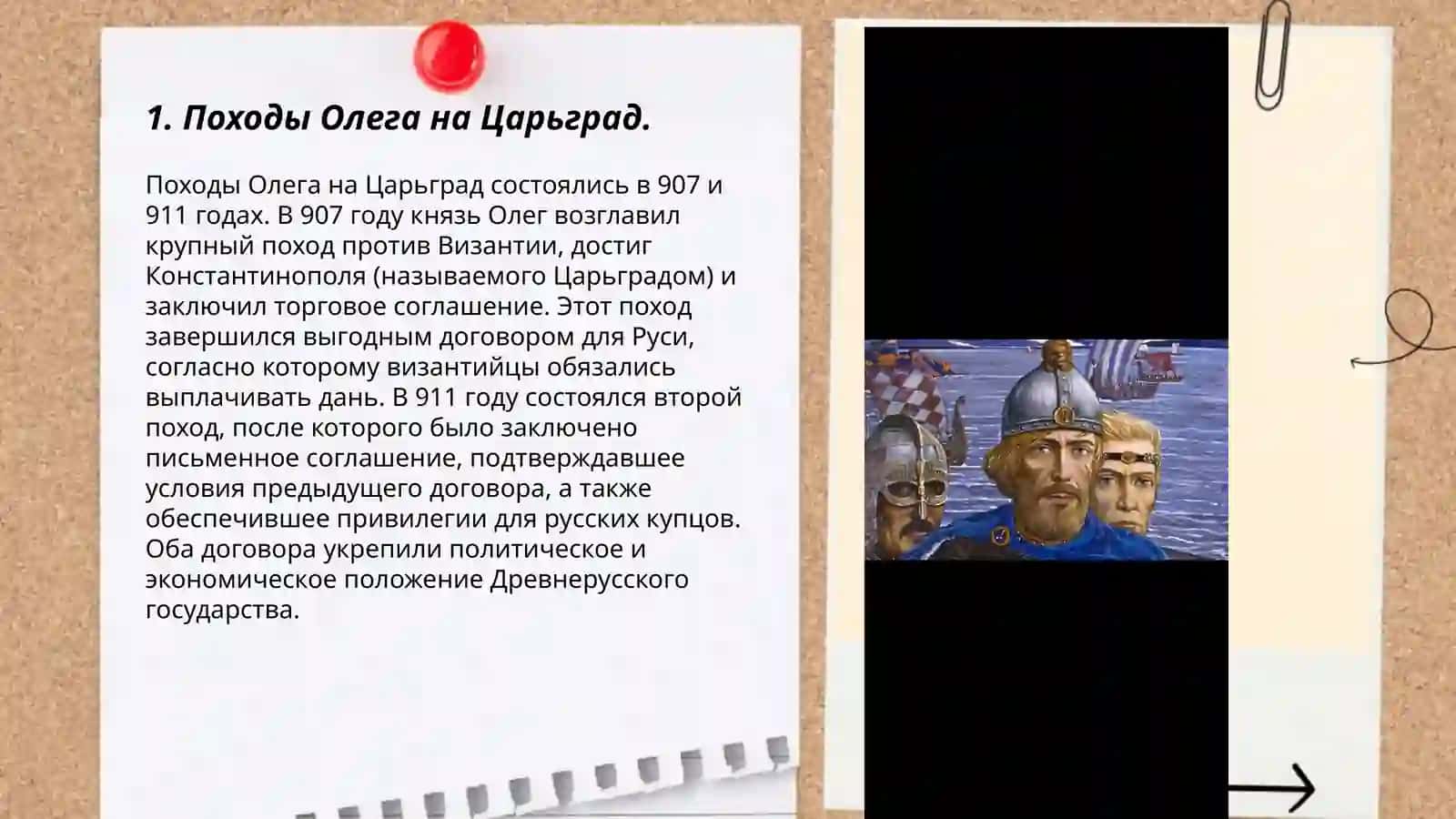 1. Походы Олега на Царьград.

Походы Олега на Царьград состоялись в 907 и 911 годах. В 907 году князь Олег возглавил крупный поход против Византии, достиг Константинополя (называемого Царьградом) и заключил торговое соглашение. Этот поход завершился выгодным договором для Руси, согласно которому византийцы обязались выплачивать дань. В 911 году состоялся второй поход, после которого было заключено письменное соглашение, подтверждавшее условия предыдущего договора, а также обеспечившее привилегии для русских купцов. Оба договора укрепили политическое и экономическое положение Древнерусского государства.